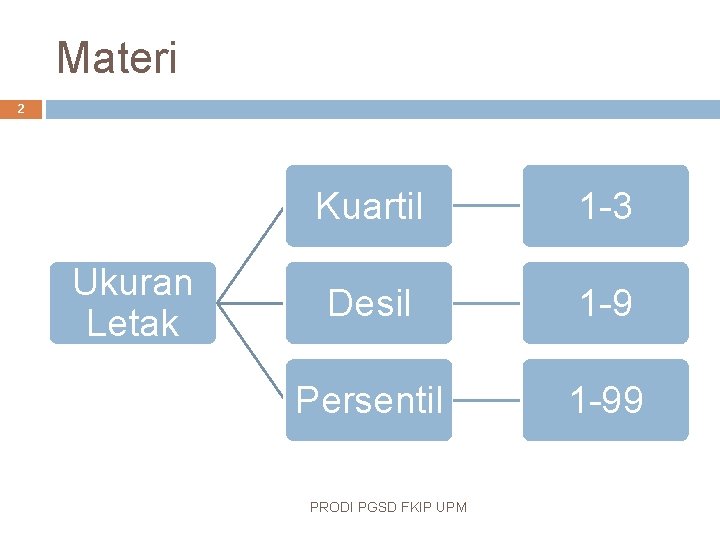 Materi

2

Ukuran Letak

Kuartil

1-3

Desil

1-9

Persentil

1-99

PRODI PGSD FKIP UPM